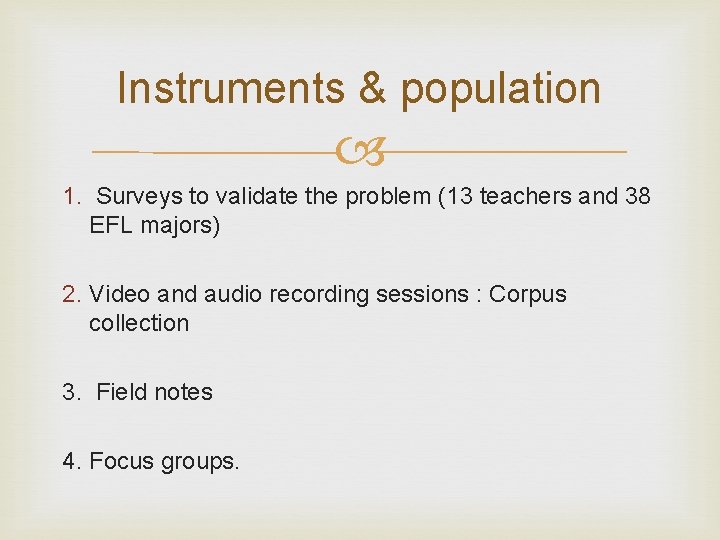 Instruments & population

1. Surveys to validate the problem (13 teachers and 38 EFL majors)

2. Video and audio recording sessions : Corpus collection

3. Field notes

4. Focus groups.